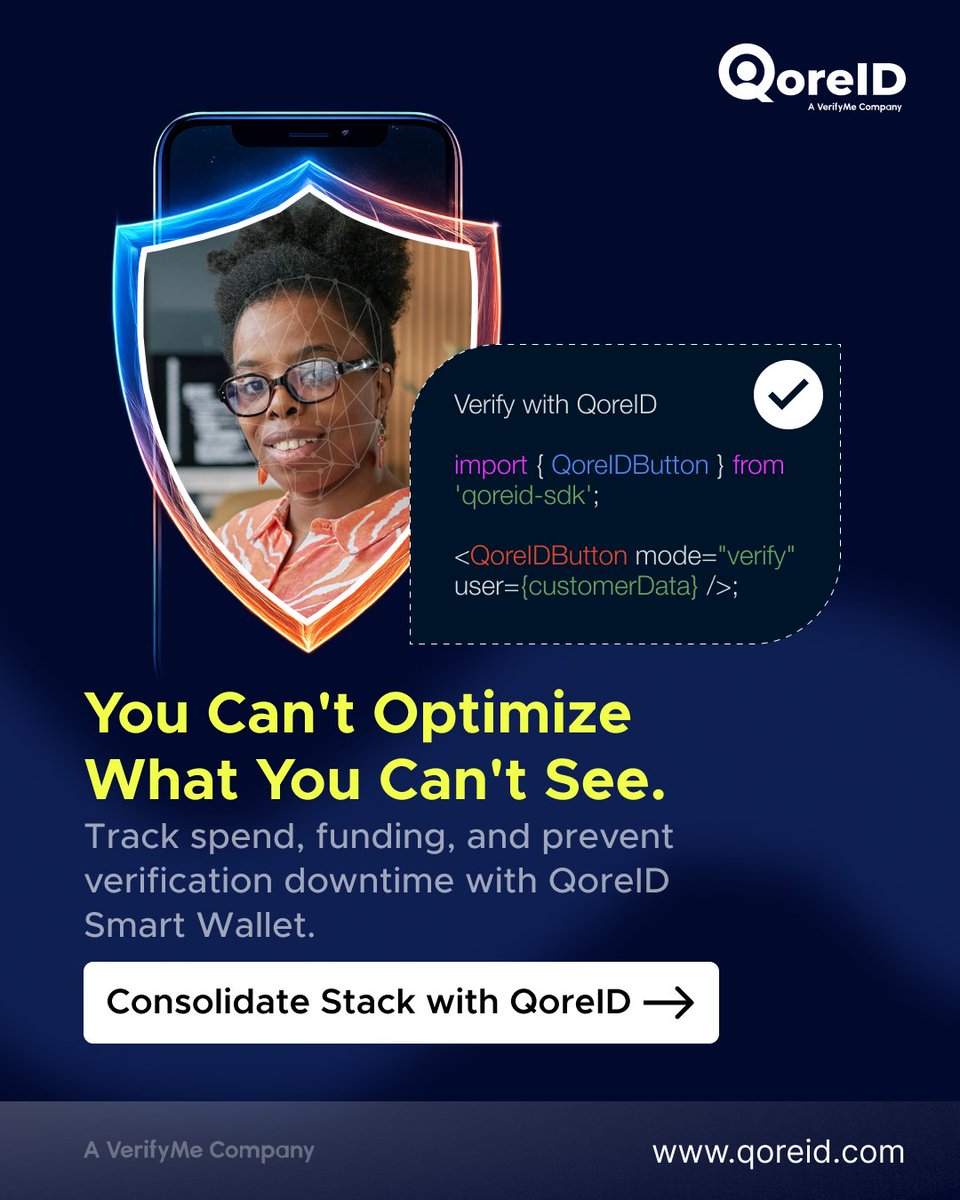 QoreID
A VerifyMe Company

Verify with QoreID

import { QoreIDButton } from 'qoreid-sdk';

<QoreIDButton mode="verify" user={customerData} />;

You Can't Optimize What You Can't See.

Track spend, funding, and prevent verification downtime with QoreID Smart Wallet.

Consolidate Stack with QoreID →

A VerifyMe Company

www.qoreid.com